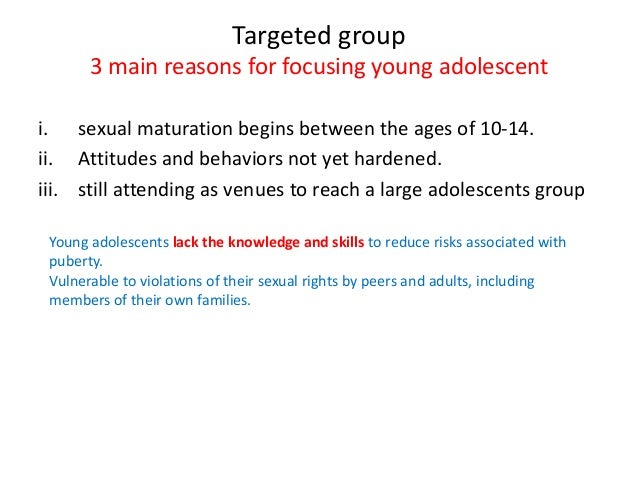 Targeted group
3 main reasons for focusing young adolescent

i. sexual maturation begins between the ages of 10-14.
ii. Attitudes and behaviors not yet hardened.
iii. still attending as venues to reach a large adolescents group

Young adolescents lack the knowledge and skills to reduce risks associated with puberty.
Vulnerable to violations of their sexual rights by peers and adults, including members of their own families.